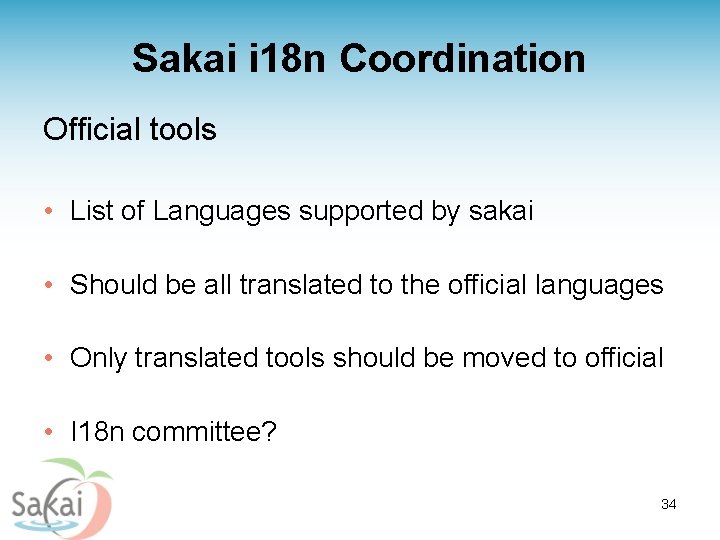 Sakai i18n Coordination

Official tools

• List of Languages supported by sakai

• Should be all translated to the official languages

• Only translated tools should be moved to official

• I18n committee?

Sakai

34